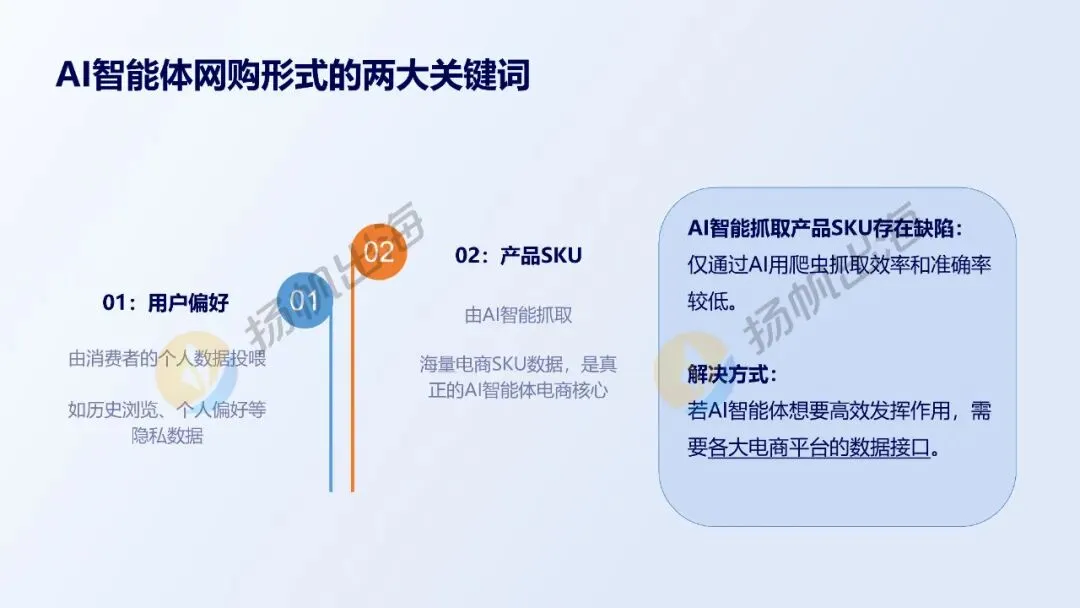 AI智能体网购形式的两大关键词

01：用户偏好

由消费者的个人数据投喂

如历史浏览、个人偏好等隐私数据

01

02

02：产品SKU

由AI智能抓取

海量电商SKU数据，是真正的AI智能体电商核心

AI智能抓取产品SKU存在缺陷：
仅通过AI用爬虫抓取效率和准确率较低。

解决方式：
若AI智能体想要高效发挥作用，需要各大电商平台的数据接口。

扬帆出海

扬帆出海